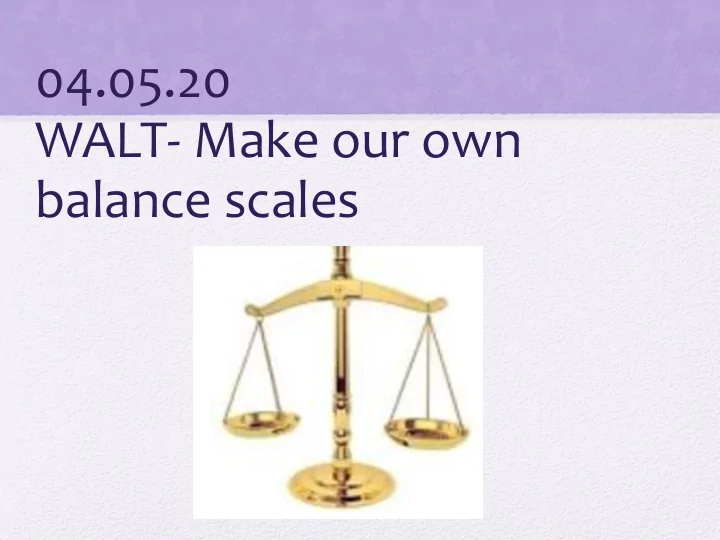 04.05.20
WALT- Make our own balance scales